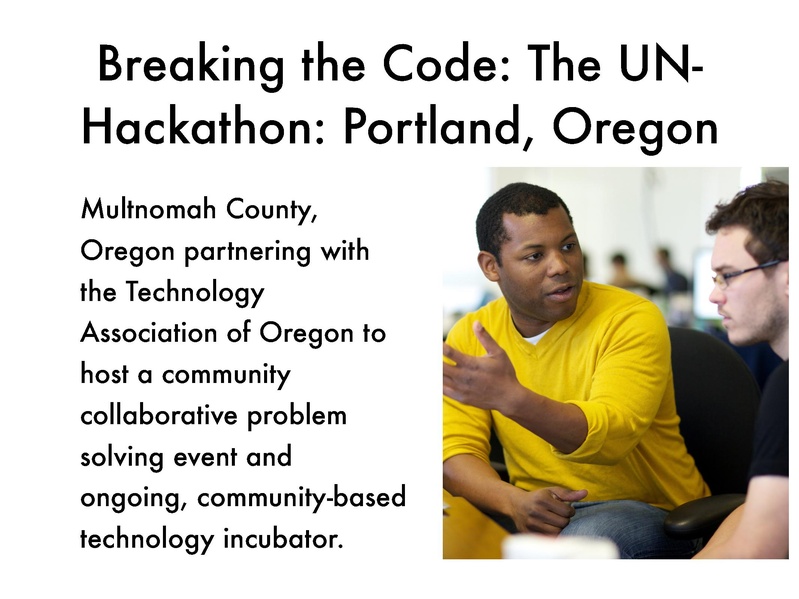 Breaking the Code: The UN-Hackathon: Portland, Oregon

Multnomah County, Oregon partnering with the Technology Association of Oregon to host a community collaborative problem solving event and ongoing, community-based technology incubator.